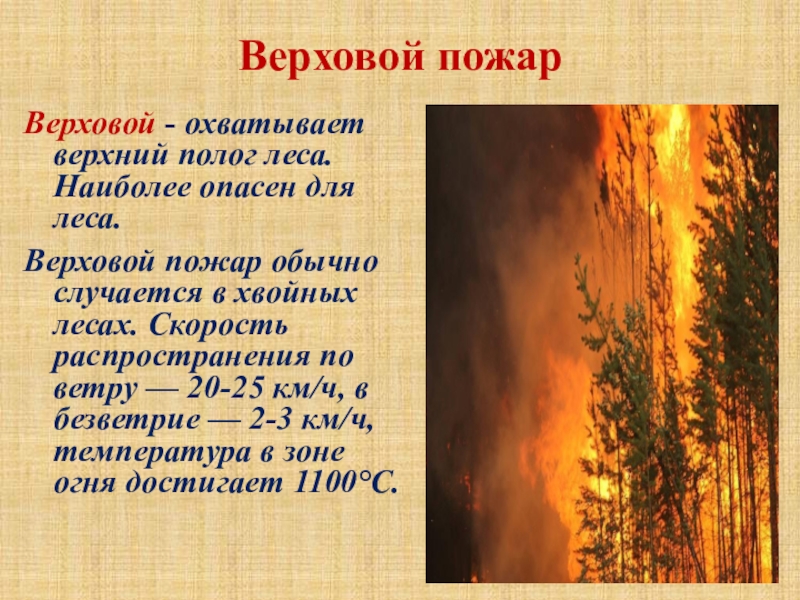 Верховой пожар

Верховой - охватывает верхний полог леса. Наиболее опасен для леса.

Верховой пожар обычно случается в хвойных лесах. Скорость распространения по ветру — 20-25 км/ч, в безветрие — 2-3 км/ч, температура в зоне огня достигает 1100°С.